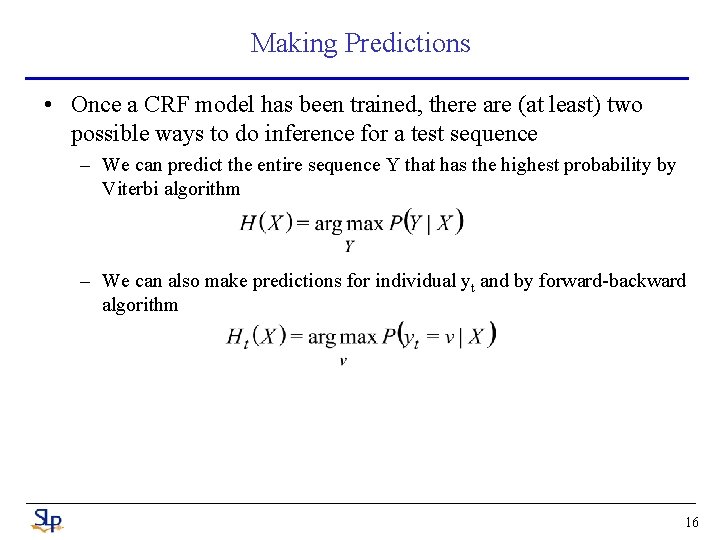 Making Predictions

• Once a CRF model has been trained, there are (at least) two possible ways to do inference for a test sequence

– We can predict the entire sequence Y that has the highest probability by Viterbi algorithm

$H(X) = \arg\max_{Y} P(Y \mid X)$

– We can also make predictions for individual $y_t$ and by forward-backward algorithm

$H_t(X) = \arg\max_{v} P(y_t = v \mid X)$

SLP

16